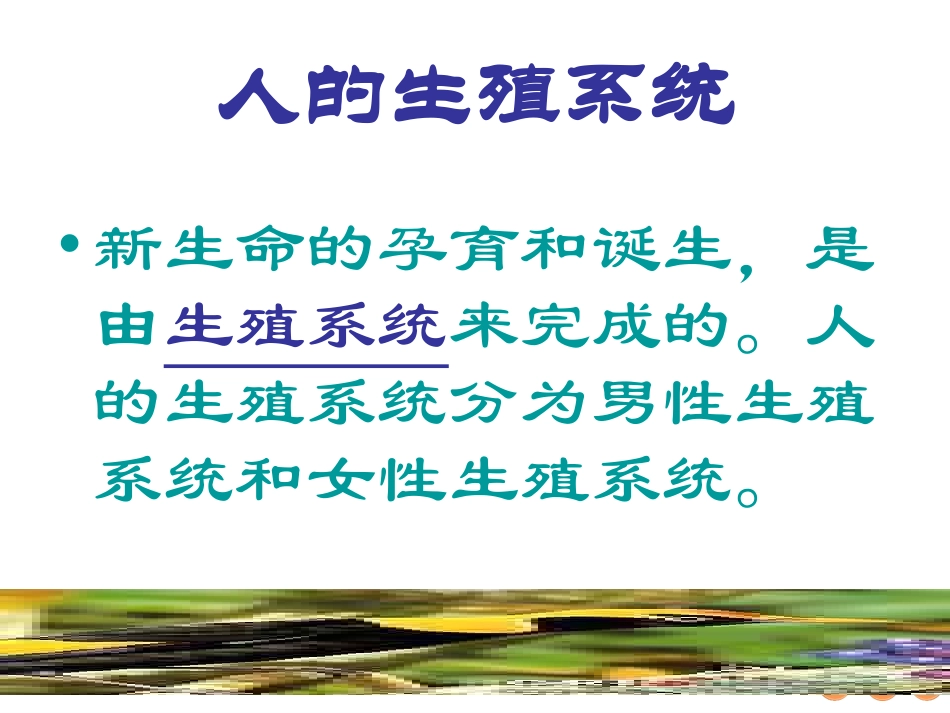 人的生殖系统

• 新生命的孕育和诞生，是由生殖系统来完成的。人的生殖系统分为男性生殖系统和女性生殖系统。